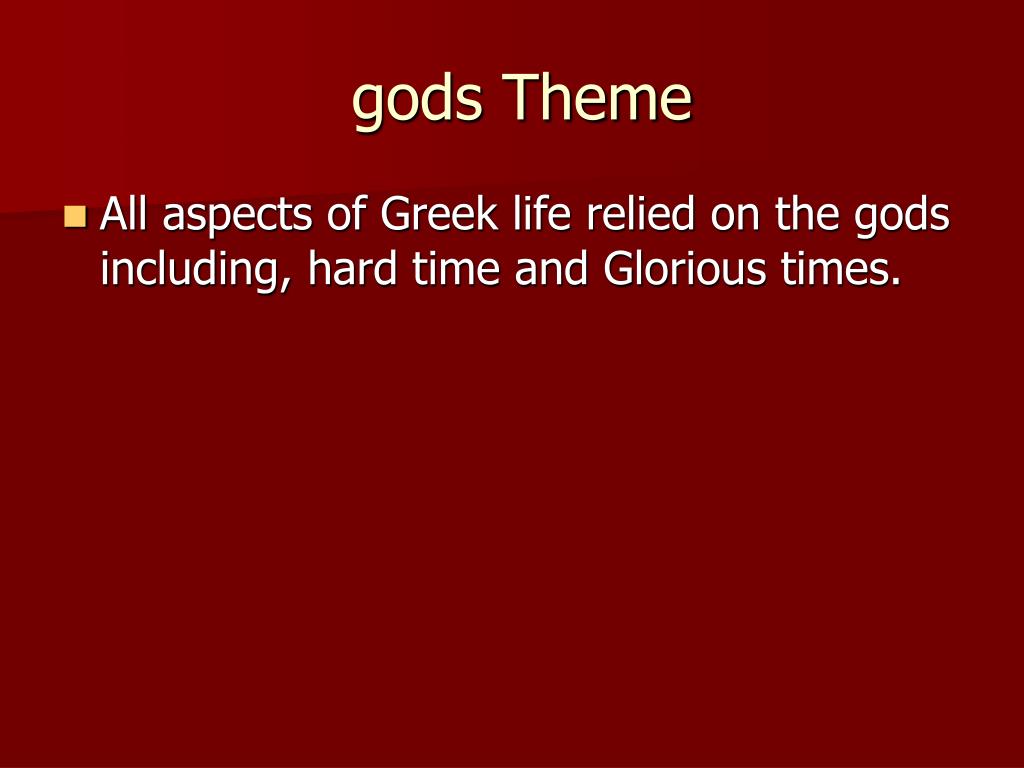 gods Theme

All aspects of Greek life relied on the gods including, hard time and Glorious times.